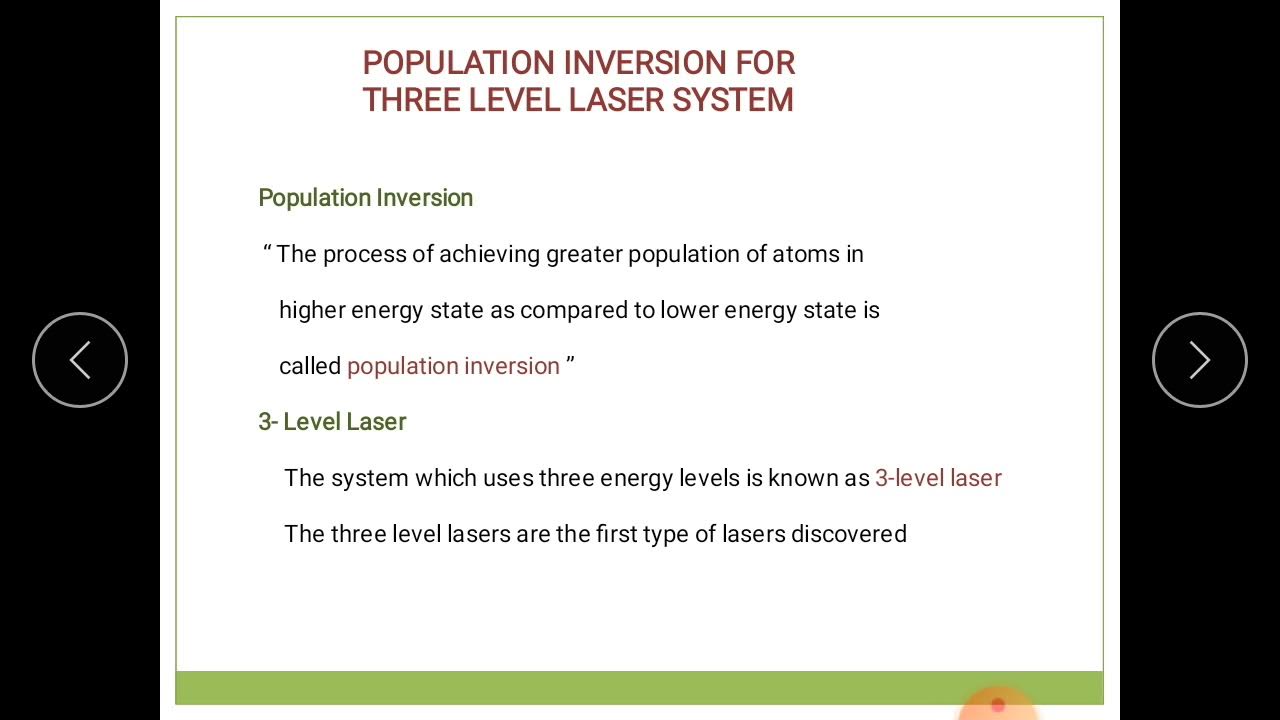 POPULATION INVERSION FOR THREE LEVEL LASER SYSTEM

Population Inversion

“ The process of achieving greater population of atoms in higher energy state as compared to lower energy state is called population inversion ”

3- Level Laser

The system which uses three energy levels is known as 3-level laser

The three level lasers are the first type of lasers discovered